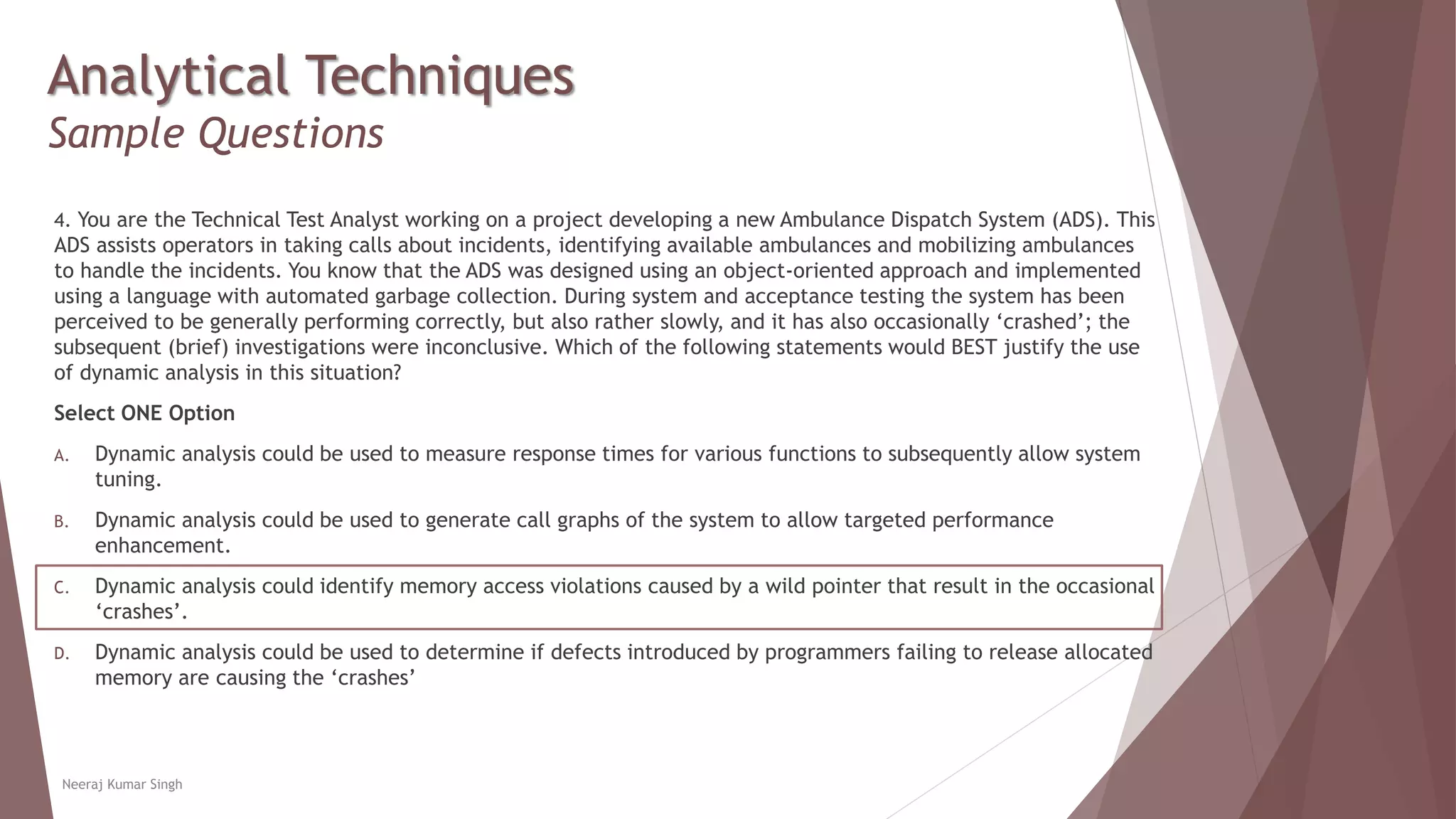 Analytical Techniques
Sample Questions

4. You are the Technical Test Analyst working on a project developing a new Ambulance Dispatch System (ADS). This ADS assists operators in taking calls about incidents, identifying available ambulances and mobilizing ambulances to handle the incidents. You know that the ADS was designed using an object-oriented approach and implemented using a language with automated garbage collection. During system and acceptance testing the system has been perceived to be generally performing correctly, but also rather slowly, and it has also occasionally ‘crashed’; the subsequent (brief) investigations were inconclusive. Which of the following statements would BEST justify the use of dynamic analysis in this situation?

Select ONE Option

A. Dynamic analysis could be used to measure response times for various functions to subsequently allow system tuning.

B. Dynamic analysis could be used to generate call graphs of the system to allow targeted performance enhancement.

C. Dynamic analysis could identify memory access violations caused by a wild pointer that result in the occasional ‘crashes’.

D. Dynamic analysis could be used to determine if defects introduced by programmers failing to release allocated memory are causing the ‘crashes’

Neeraj Kumar Singh